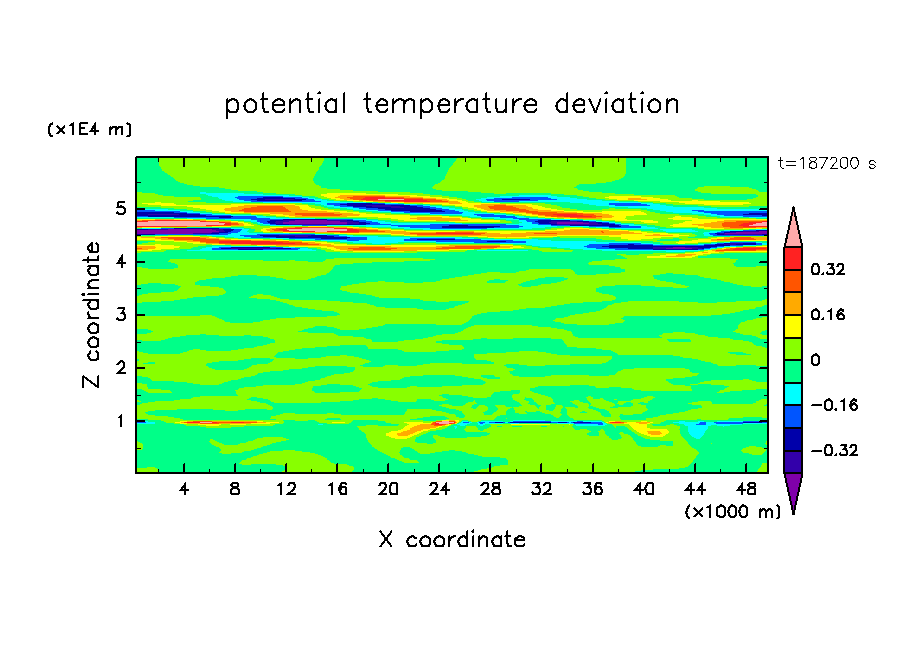 potential temperature deviation

(x1E4 m)

t=187200 s

Z coordinate

5
4
3
2
1

4 8 12 16 20 24 28 32 36 40 44 48

(x1000 m)

X coordinate

0.32
0.16
0
−0.16
−0.32